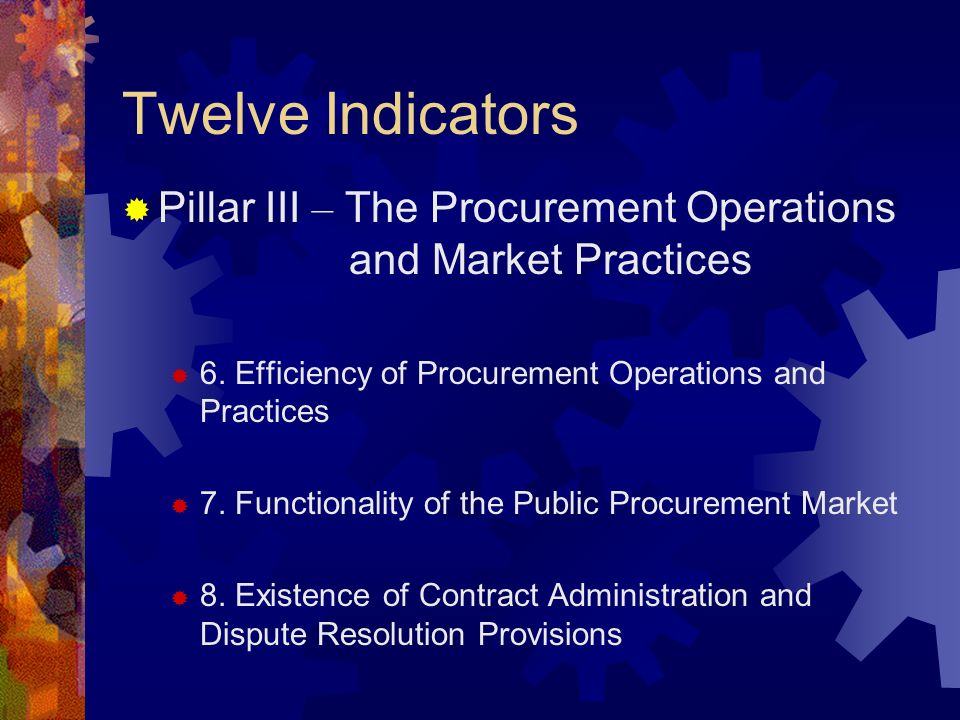 Twelve Indicators

Pillar III – The Procurement Operations and Market Practices

6. Efficiency of Procurement Operations and Practices

7. Functionality of the Public Procurement Market

8. Existence of Contract Administration and Dispute Resolution Provisions